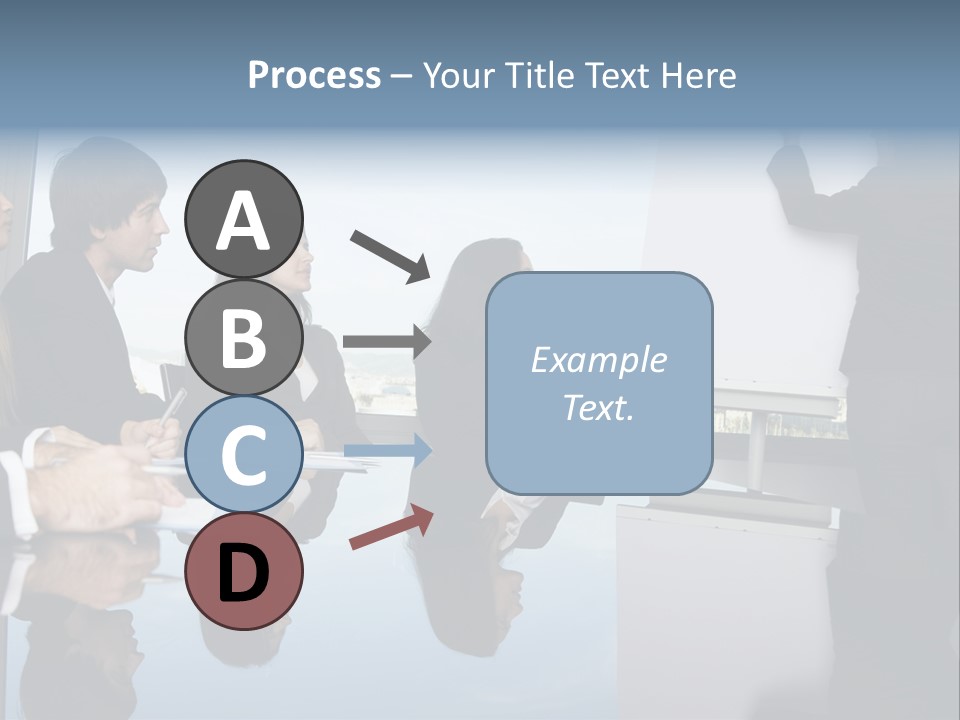 Process – Your Title Text Here

A

B

C

D

Example Text.